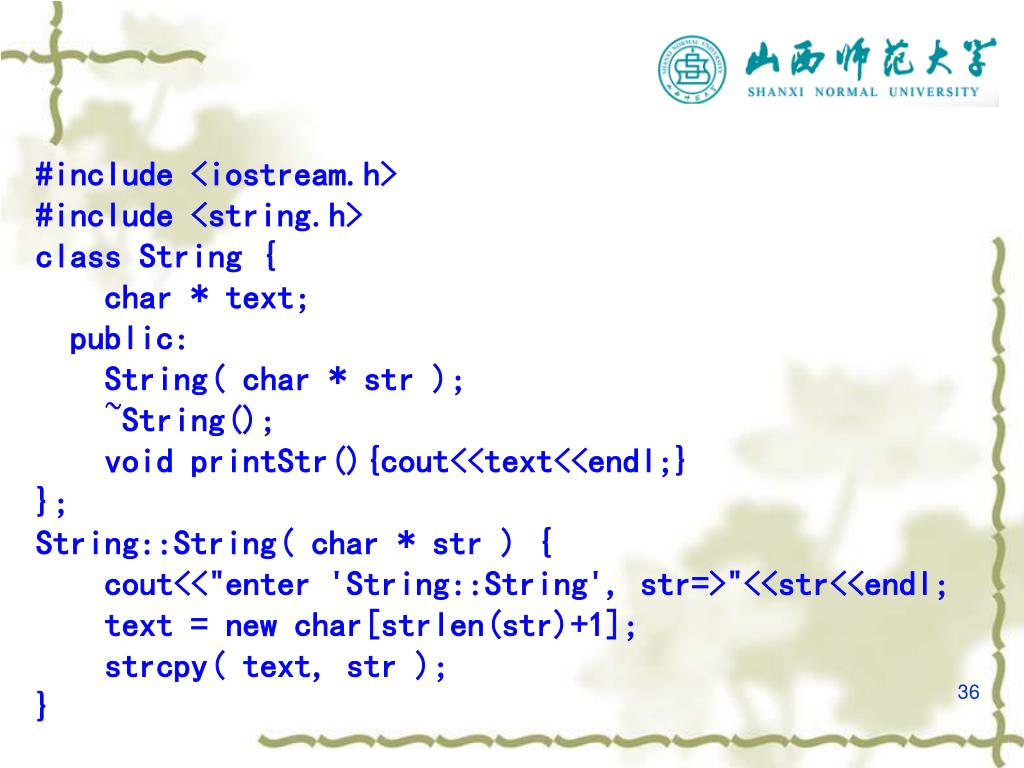 山西师范大学
SHANXI NORMAL UNIVERSITY

#include <iostream.h>
#include <string.h>
class String {
    char * text;
  public:
    String( char * str );
    ~String();
    void printStr(){cout<<text<<endl;}
};
String::String( char * str ) {
    cout<<"enter 'String::String', str=>"<<str<<endl;
    text = new char[strlen(str)+1];
    strcpy( text, str );
}

36